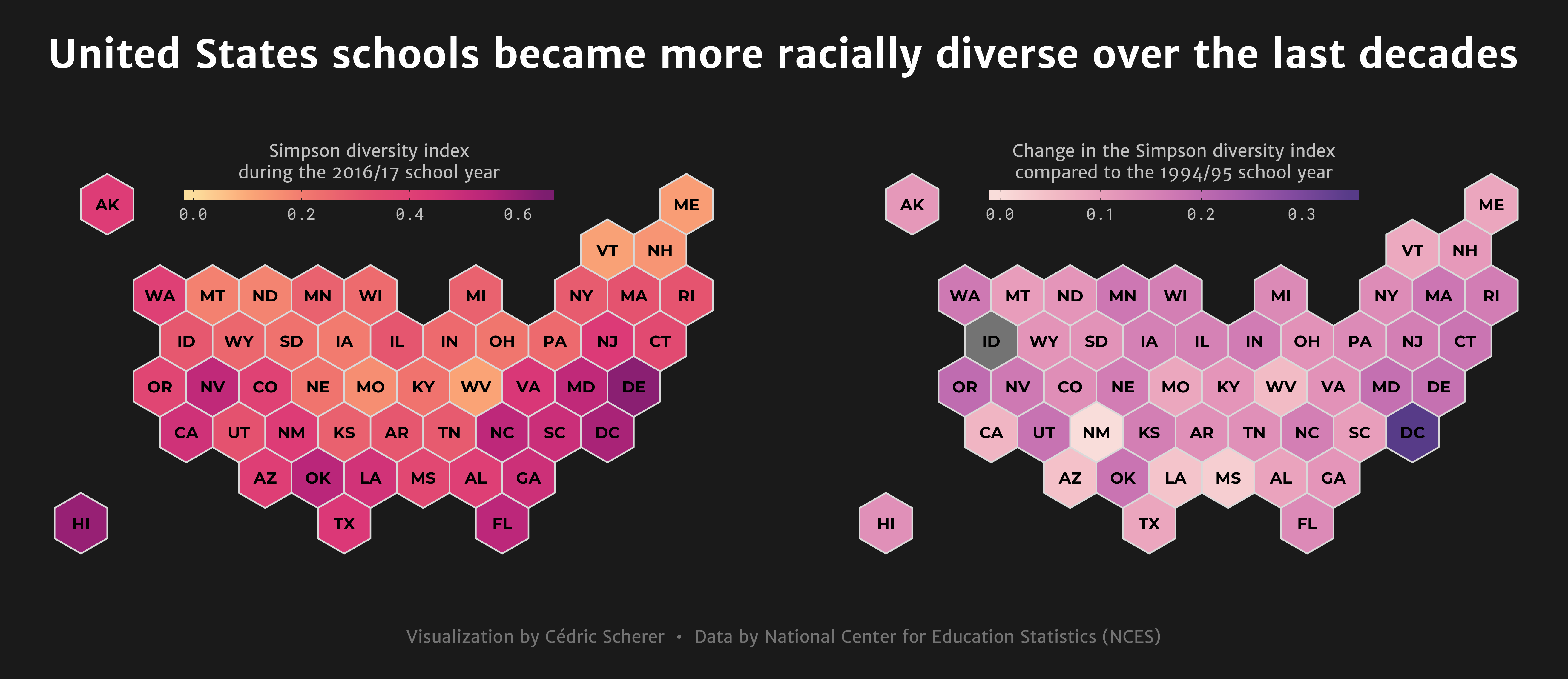 United States schools became more racially diverse over the last decades

Simpson diversity index during the 2016/17 school year

0.0 0.2 0.4 0.6

AK ME
VT NH
WA MT ND MN WI MI NY MA RI
ID WY SD IA IL IN OH PA NJ CT
OR NV CO NE MO KY WV VA MD DE
CA UT NM KS AR TN NC SC DC
AZ OK LA MS AL GA
HI TX FL

Change in the Simpson diversity index compared to the 1994/95 school year

0.0 0.1 0.2 0.3

AK ME
VT NH
WA MT ND MN WI MI NY MA RI
ID WY SD IA IL IN OH PA NJ CT
OR NV CO NE MO KY WV VA MD DE
CA UT NM KS AR TN NC SC DC
AZ OK LA MS AL GA
HI TX FL

Visualization by Cédric Scherer • Data by National Center for Education Statistics (NCES)